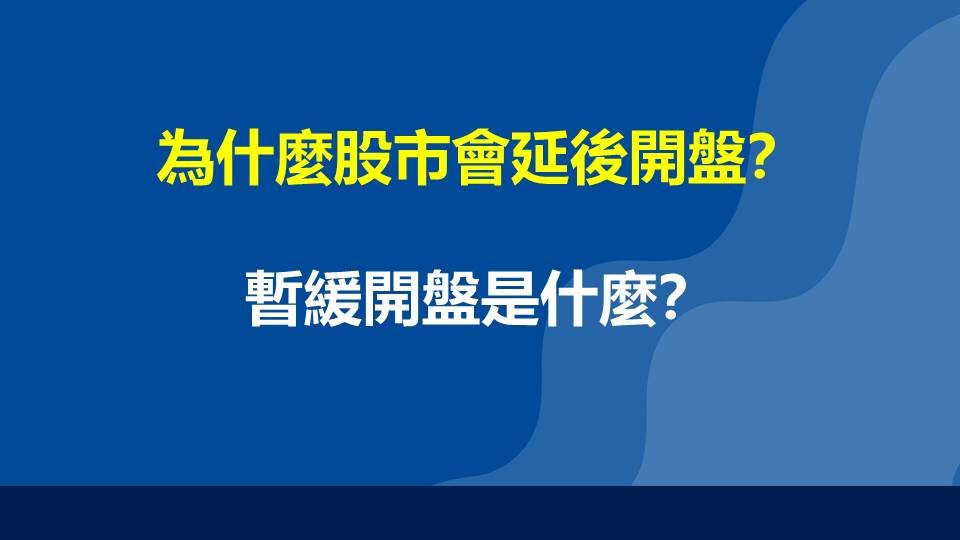 為什麼股市會延後開盤?

暫緩開盤是什麼?